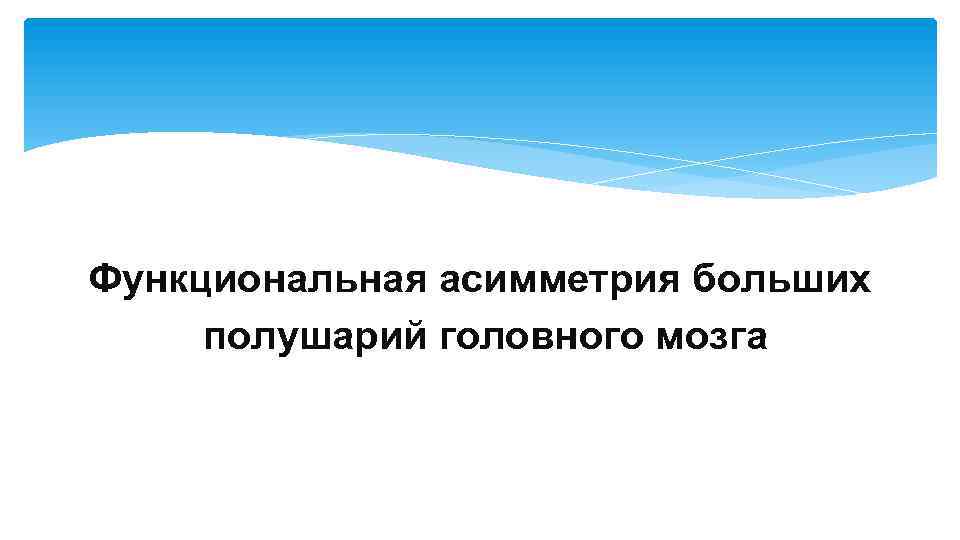 Функциональная асимметрия больших полушарий головного мозга